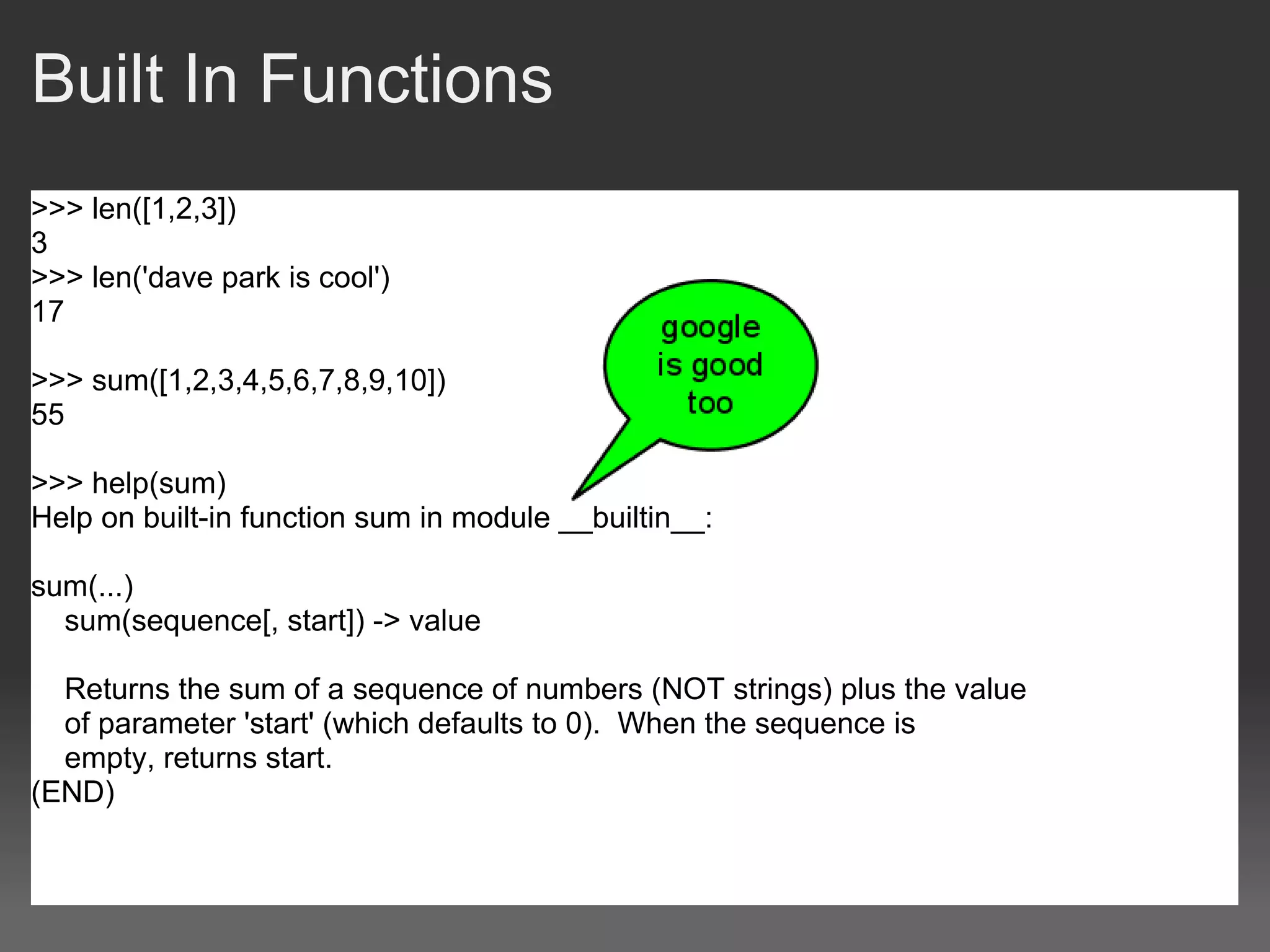 Built In Functions

>>> len([1,2,3])
3
>>> len('dave park is cool')
17

>>> sum([1,2,3,4,5,6,7,8,9,10])
55

google is good too

>>> help(sum)
Help on built-in function sum in module __builtin__:

sum(...)
sum(sequence[, start]) -> value

Returns the sum of a sequence of numbers (NOT strings) plus the value of parameter 'start' (which defaults to 0). When the sequence is empty, returns start.
(END)